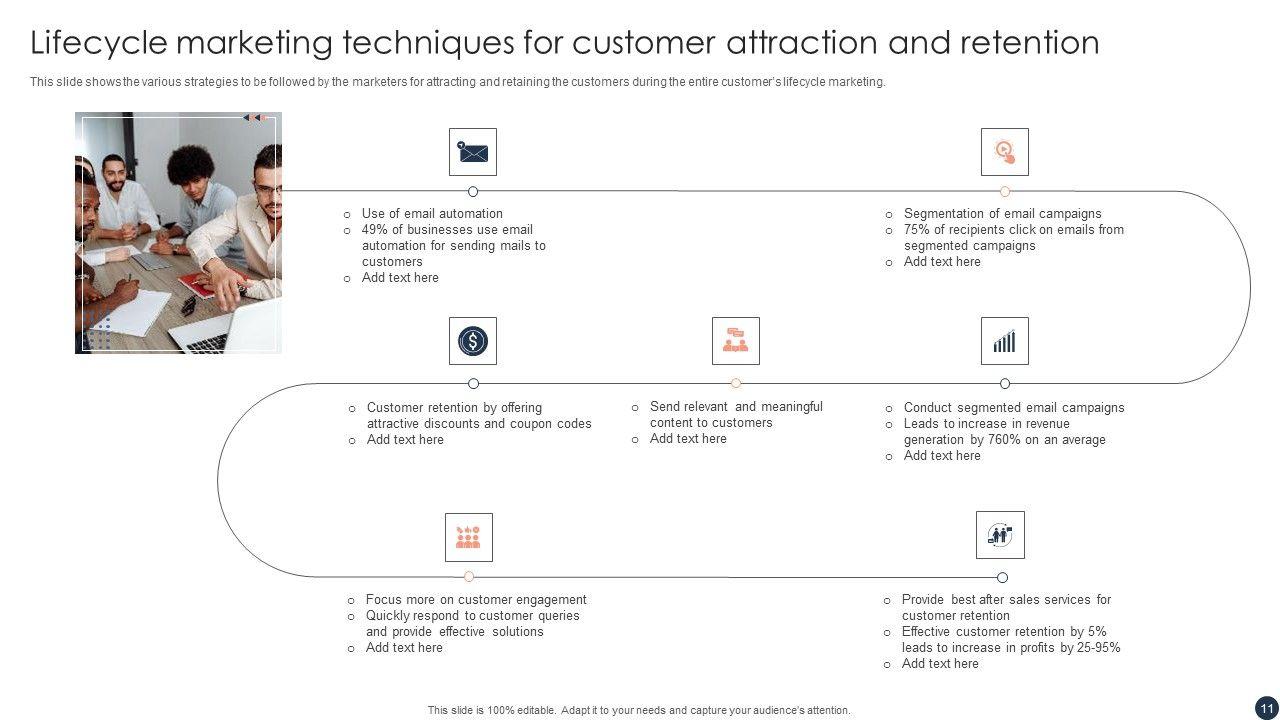 Lifecycle marketing techniques for customer attraction and retention

This slide shows the various strategies to be followed by the marketers for attracting and retaining the customers during the entire customer's lifecycle marketing.

o Use of email automation
o 49% of businesses use email automation for sending mails to customers
o Add text here

o Segmentation of email campaigns
o 75% of recipients click on emails from segmented campaigns
o Add text here

o Customer retention by offering attractive discounts and coupon codes
o Add text here

o Send relevant and meaningful content to customers
o Add text here

o Conduct segmented email campaigns
o Leads to increase in revenue generation by 760% on an average
o Add text here

o Focus more on customer engagement
o Quickly respond to customer queries and provide effective solutions
o Add text here

o Provide best after sales services for customer retention
o Effective customer retention by 5% leads to increase in profits by 25-95%
o Add text here

This slide is 100% editable. Adapt it to your needs and capture your audience's attention.

11